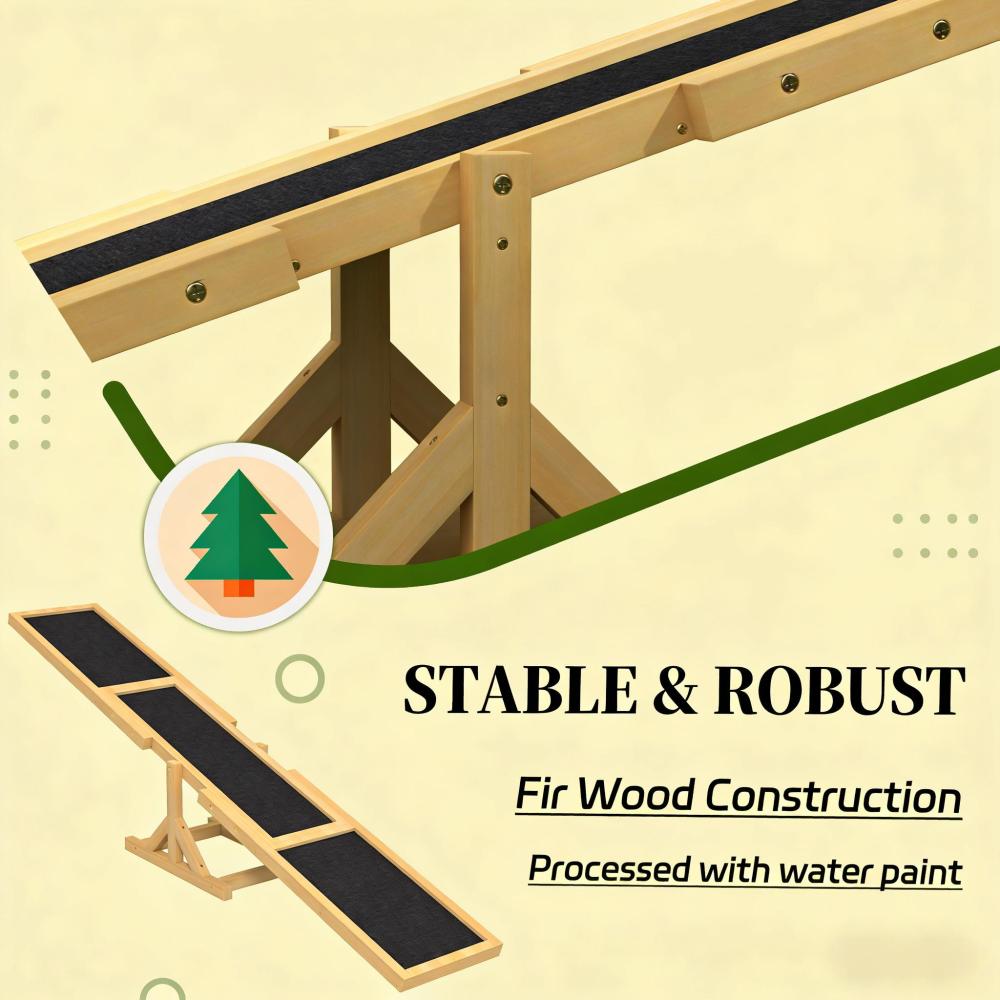 STABLE & ROBUST

Fir Wood Construction

Processed with water paint